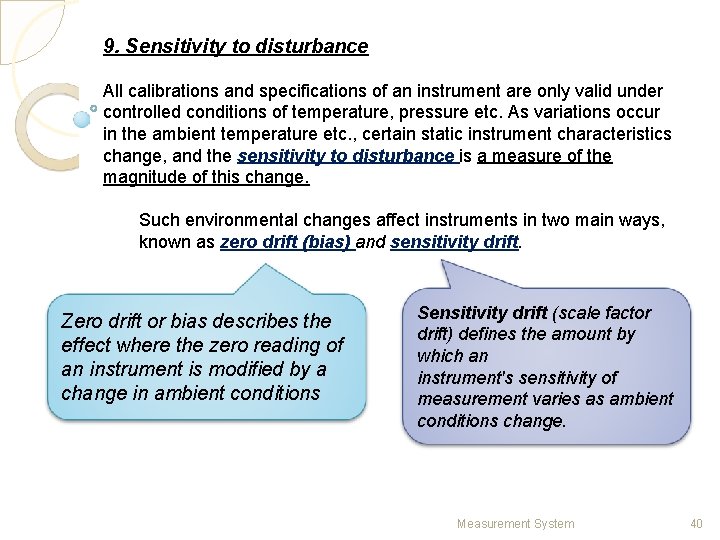 9. Sensitivity to disturbance

All calibrations and specifications of an instrument are only valid under controlled conditions of temperature, pressure etc. As variations occur in the ambient temperature etc., certain static instrument characteristics change, and the sensitivity to disturbance is a measure of the magnitude of this change.

Such environmental changes affect instruments in two main ways, known as zero drift (bias) and sensitivity drift.

Zero drift or bias describes the effect where the zero reading of an instrument is modified by a change in ambient conditions

Sensitivity drift (scale factor drift) defines the amount by which an instrument's sensitivity of measurement varies as ambient conditions change.

Measurement System

40